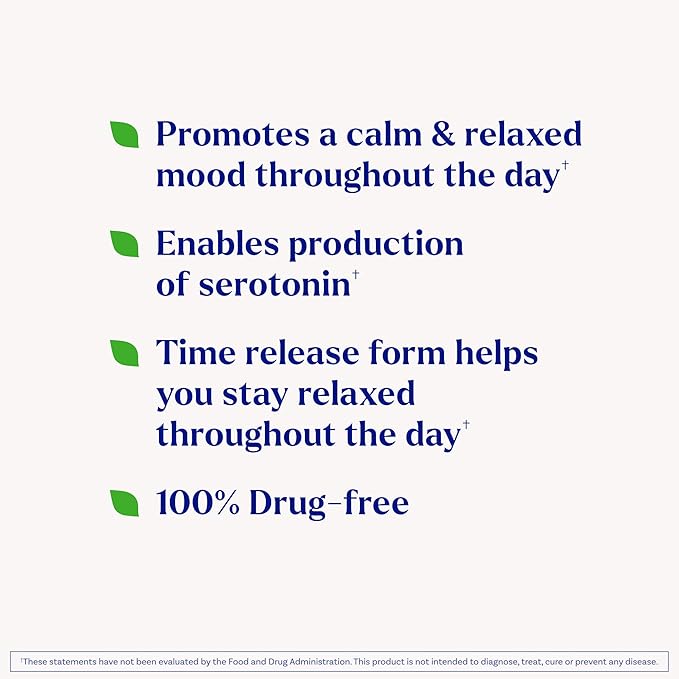 Promotes a calm & relaxed mood throughout the day†

Enables production of serotonin†

Time release form helps you stay relaxed throughout the day†

100% Drug-free

†These statements have not been evaluated by the Food and Drug Administration. This product is not intended to diagnose, treat, cure or prevent any disease.